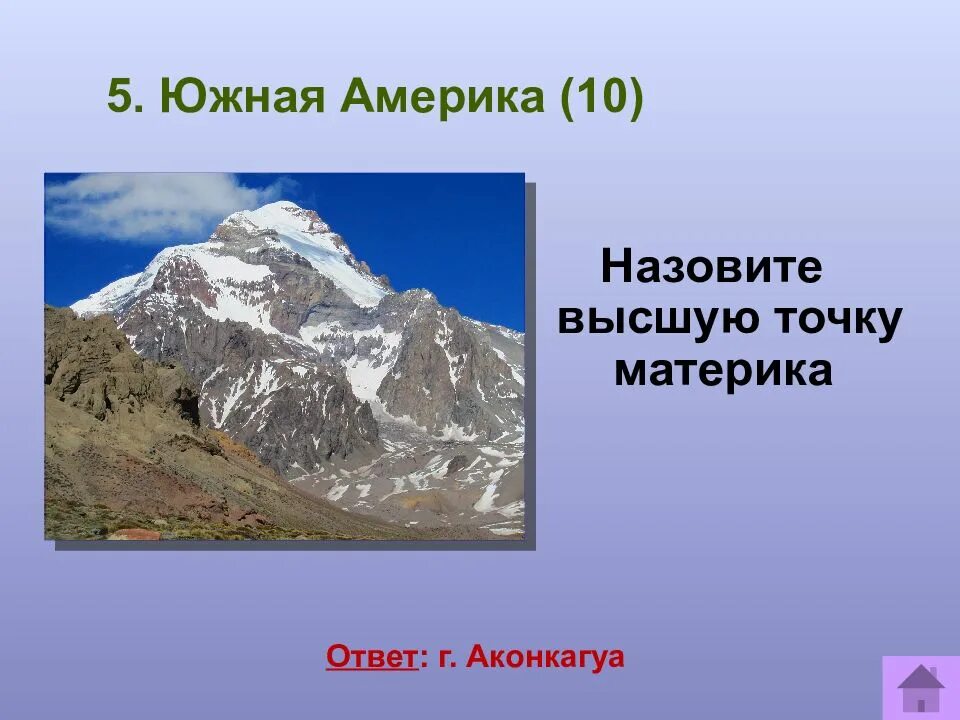 5. Южная Америка (10)

Назовите высшую точку материка

Ответ: г. Аконкагуа